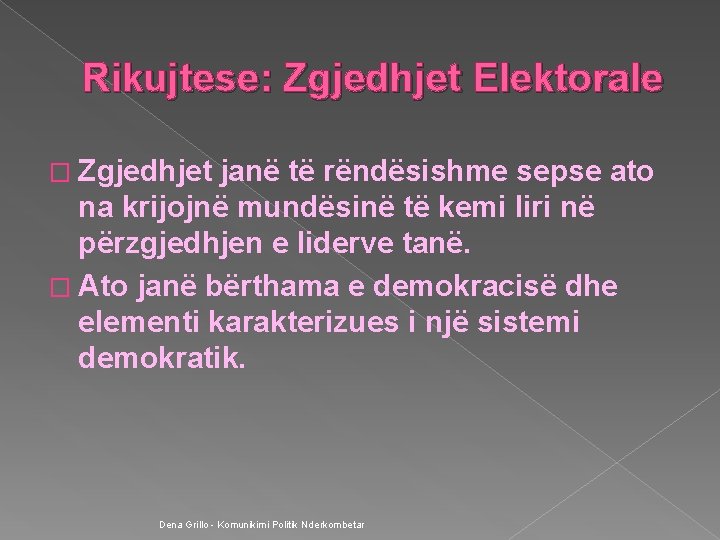 Rikujtese: Zgjedhjet Elektorale

� Zgjedhjet janë të rëndësishme sepse ato na krijojnë mundësinë të kemi liri në përzgjedhjen e liderve tanë.

� Ato janë bërthama e demokracisë dhe elementi karakterizues i një sistemi demokratik.

Dena Grillo - Komunikimi Politik Nderkombetar